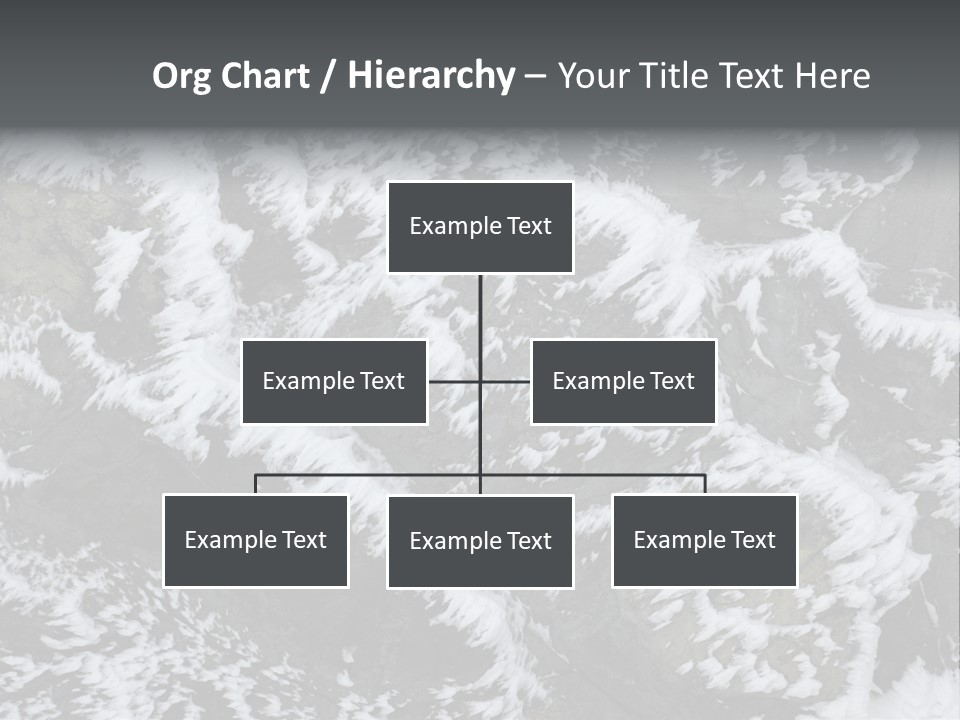 Org Chart / Hierarchy – Your Title Text Here

Example Text

Example Text

Example Text

Example Text

Example Text

Example Text